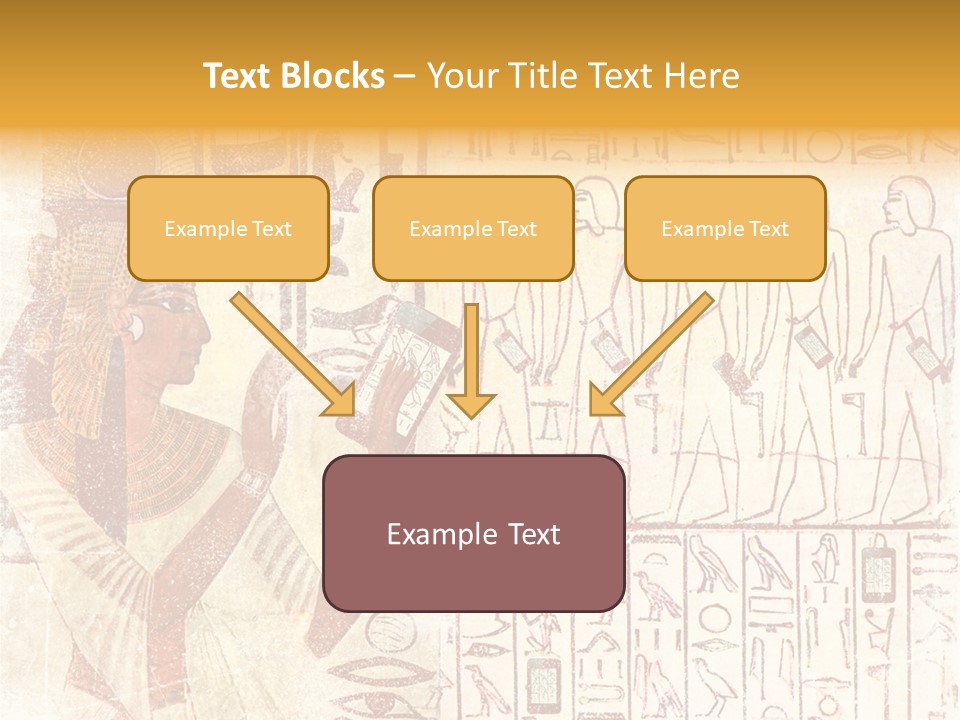 Text Blocks – Your Title Text Here

Example Text

Example Text

Example Text

Example Text